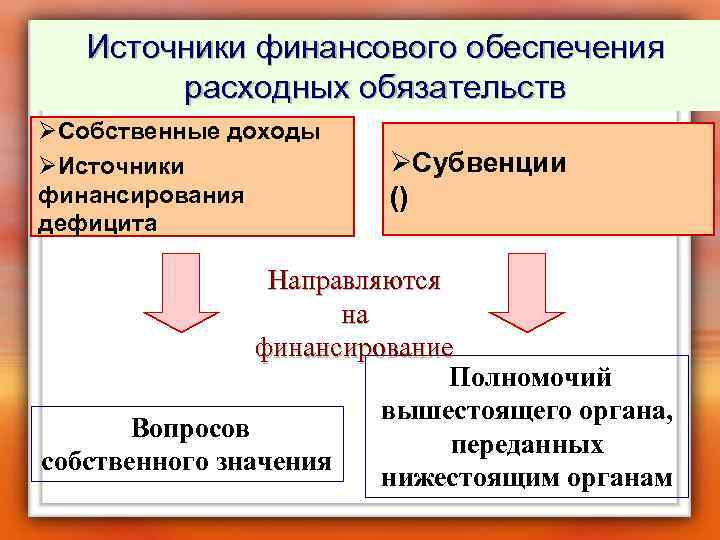 Источники финансового обеспечения расходных обязательств

➢Собственные доходы
➢Источники финансирования дефицита

➢Субвенции
()

Направляются на финансирование

Вопросов собственного значения

Полномочий вышестоящего органа, переданных нижестоящим органам